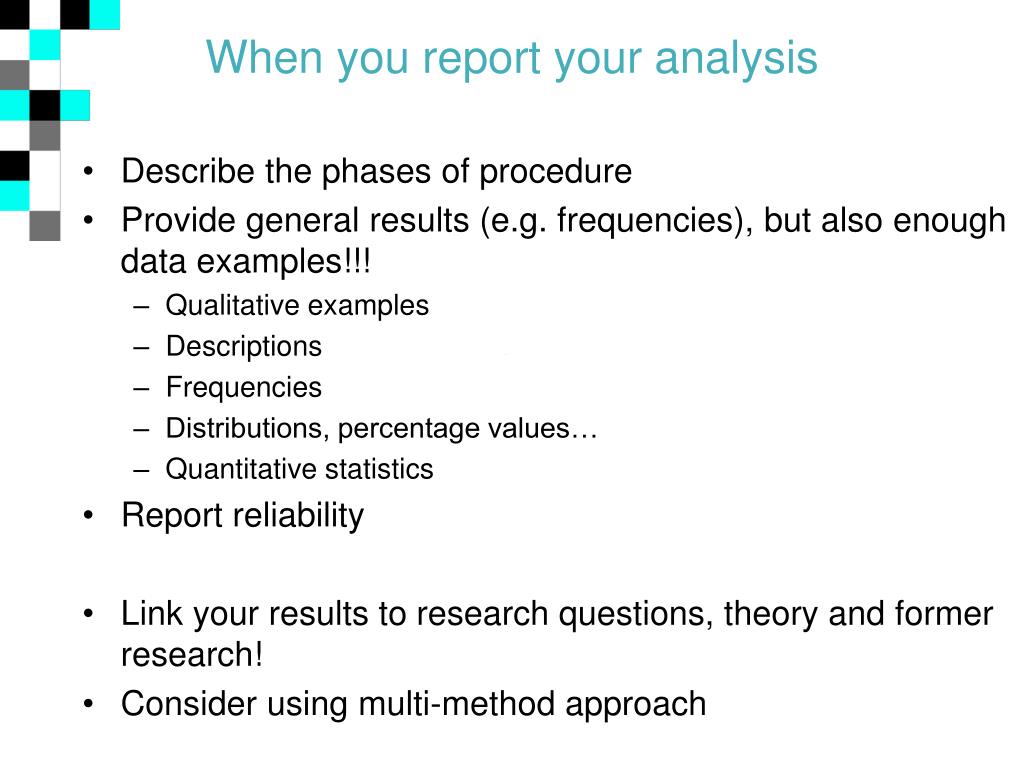 When you report your analysis

• Describe the phases of procedure
• Provide general results (e.g. frequencies), but also enough data examples!!!
– Qualitative examples
– Descriptions
– Frequencies
– Distributions, percentage values…
– Quantitative statistics
• Report reliability

• Link your results to research questions, theory and former research!
• Consider using multi-method approach